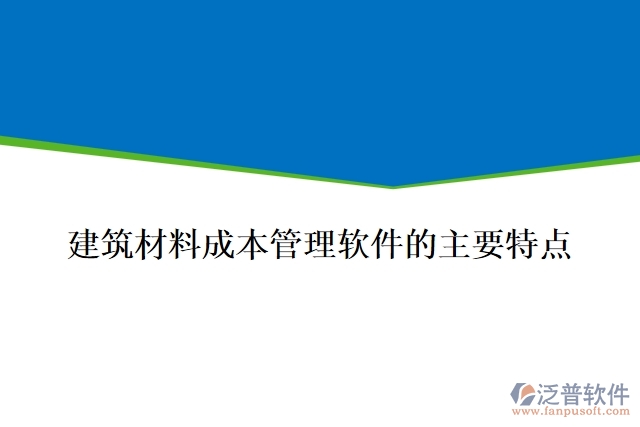 建筑材料成本管理软件的主要特点

泛普软件
www.fanpusoft.com